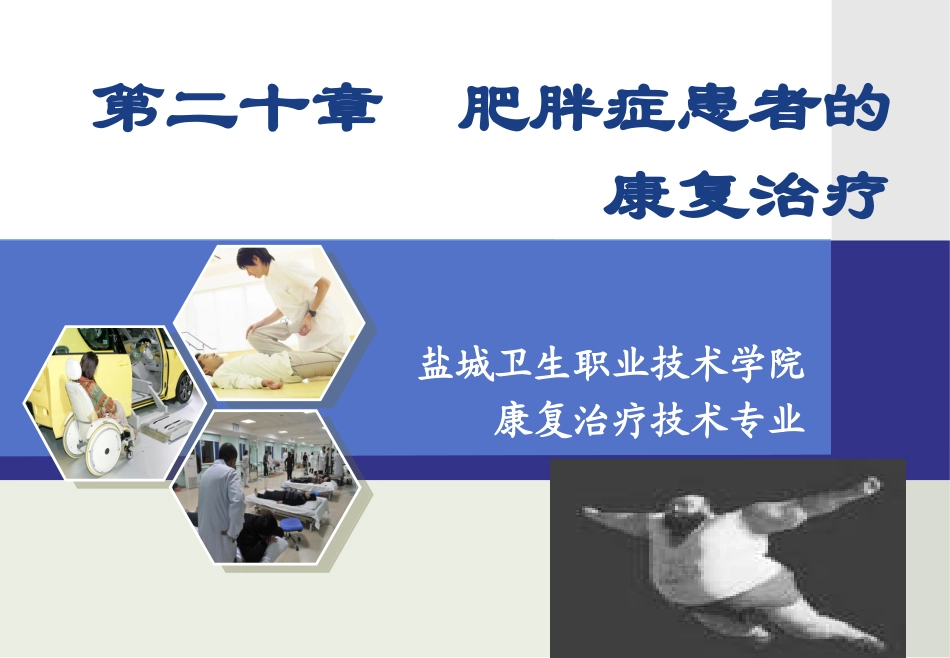 第二十章　肥胖症患者的康复治疗

盐城卫生职业技术学院
康复治疗技术专业